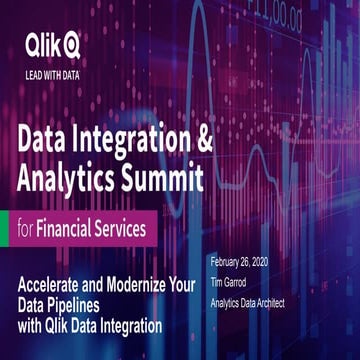 Qlik

LEAD WITH DATA

Data Integration & Analytics Summit

for Financial Services

Accelerate and Modernize Your Data Pipelines with Qlik Data Integration

February 26, 2020

Tim Garrod

Analytics Data Architect